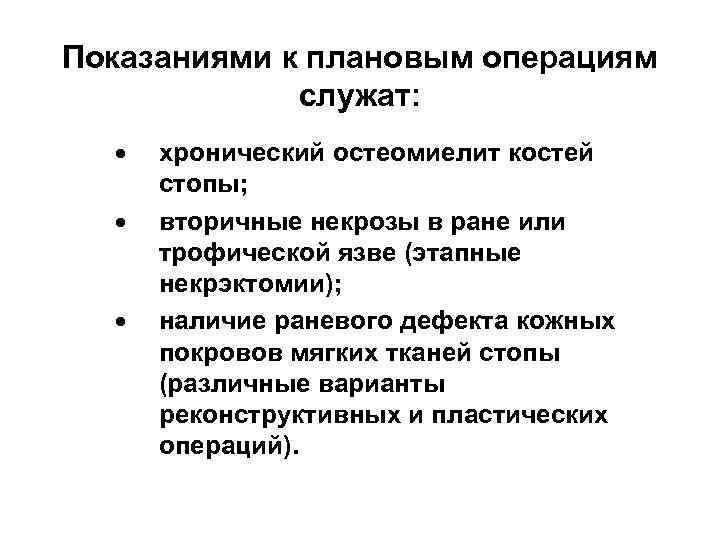 Показаниями к плановым операциям служат:

• хронический остеомиелит костей стопы;
• вторичные некрозы в ране или трофической язве (этапные некрэктомии);
• наличие раневого дефекта кожных покровов мягких тканей стопы (различные варианты реконструктивных и пластических операций).